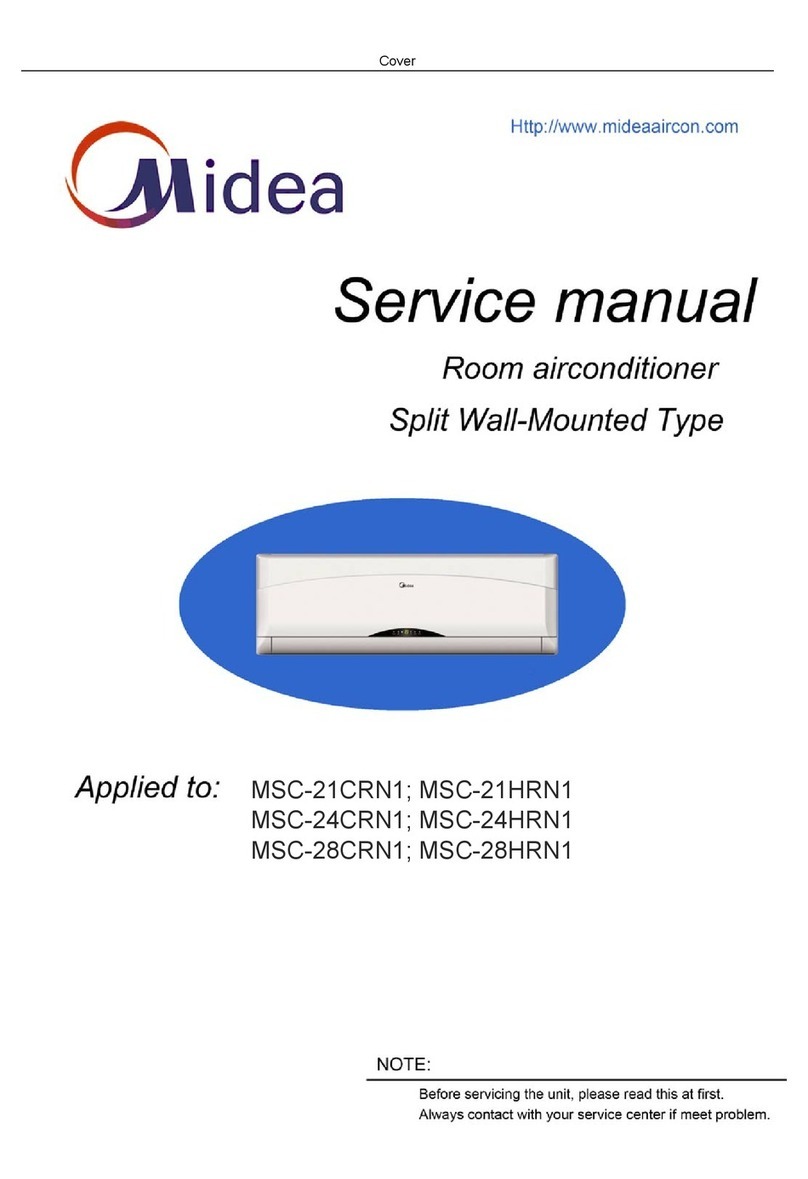 Cover

Midea

Http://www.mideaaircon.com

Service manual

Room airconditioner

Split Wall-Mounted Type

Midea

Applied to: MSC-21CRN1; MSC-21HRN1
MSC-24CRN1; MSC-24HRN1
MSC-28CRN1; MSC-28HRN1

NOTE:

Before servicing the unit, please read this at first.
Always contact with your service center if meet problem.